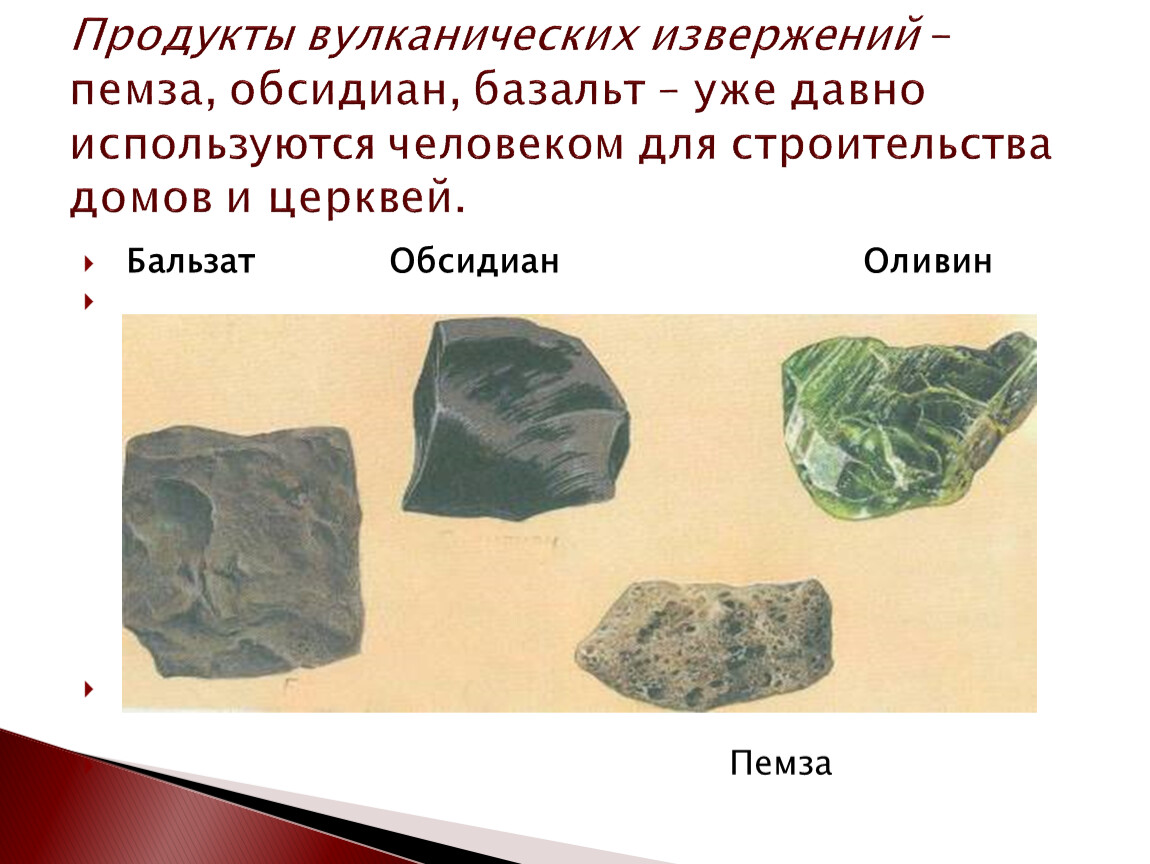 Продукты вулканических извержений – пемза, обсидиан, базальт – уже давно используются человеком для строительства домов и церквей.

Бальзат Обсидиан Оливин

Пемза